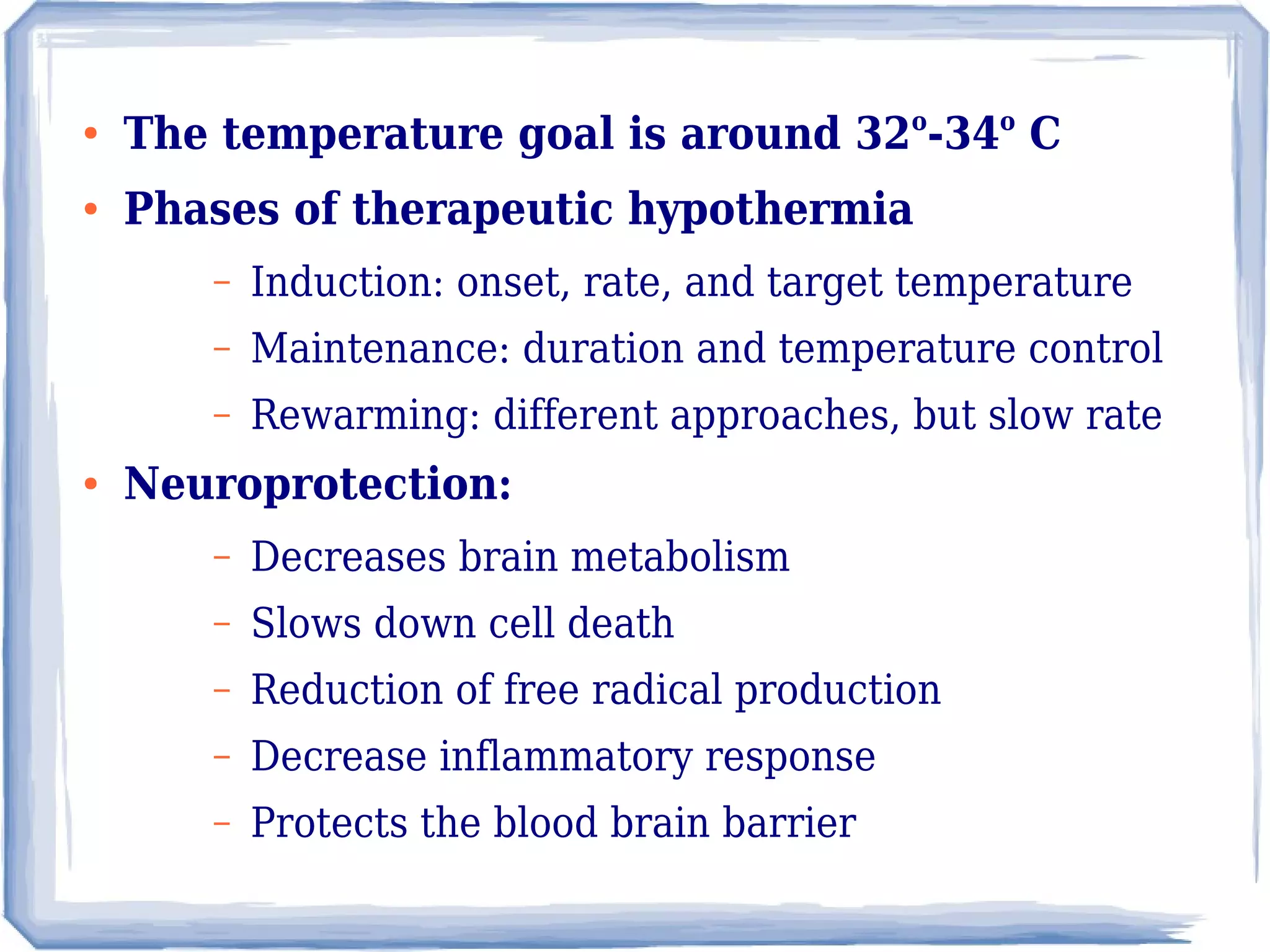 • The temperature goal is around 32º-34º C
• Phases of therapeutic hypothermia
– Induction: onset, rate, and target temperature
– Maintenance: duration and temperature control
– Rewarming: different approaches, but slow rate
• Neuroprotection:
– Decreases brain metabolism
– Slows down cell death
– Reduction of free radical production
– Decrease inflammatory response
– Protects the blood brain barrier